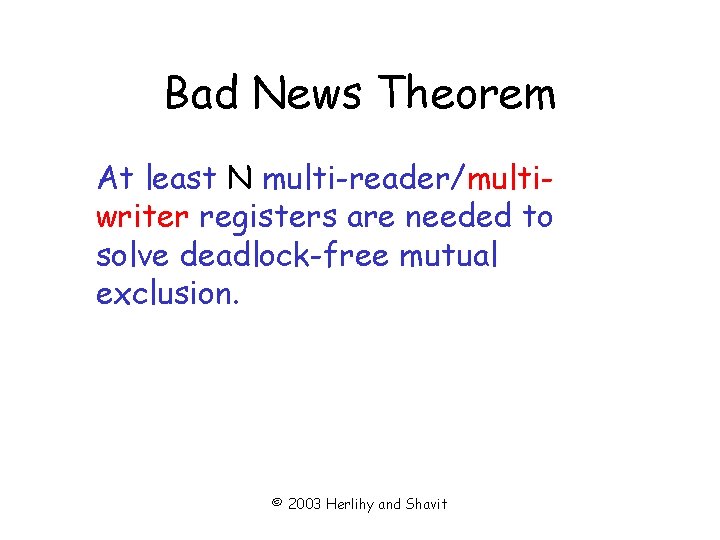 Bad News Theorem

At least N multi-reader/multi-writer registers are needed to solve deadlock-free mutual exclusion.

© 2003 Herlihy and Shavit